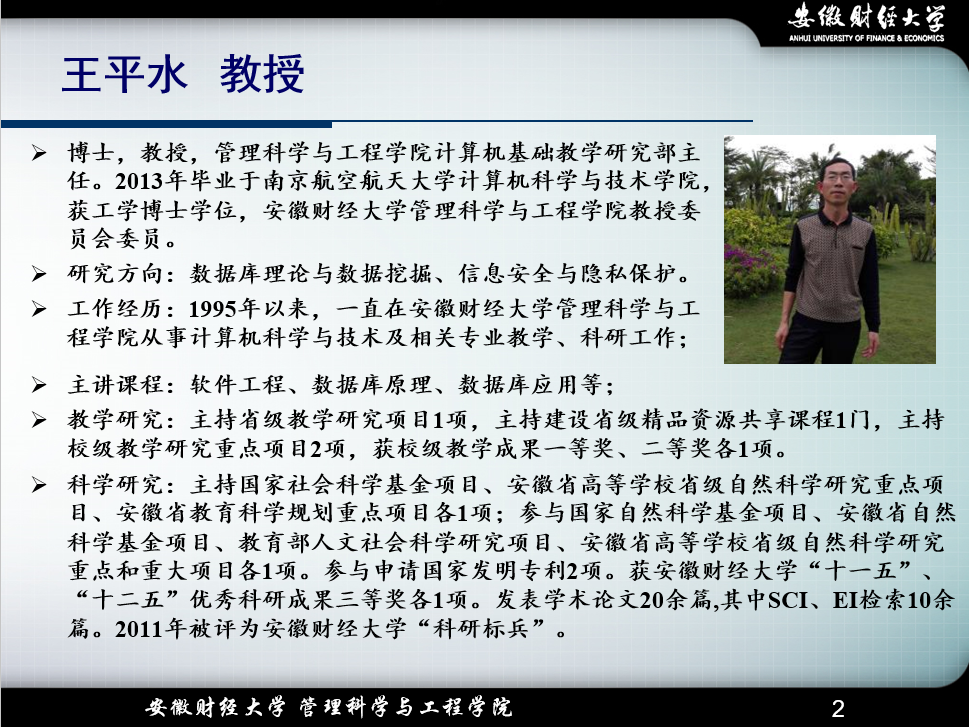 安徽财经大学
ANHUI UNIVERSITY OF FINANCE & ECONOMICS

王平水 教授

➢ 博士，教授，管理科学与工程学院计算机基础教学研究部主任。2013年毕业于南京航空航天大学计算机科学与技术学院，获工学博士学位，安徽财经大学管理科学与工程学院教授委员会委员。

➢ 研究方向：数据库理论与数据挖掘、信息安全与隐私保护。

➢ 工作经历：1995年以来，一直在安徽财经大学管理科学与工程学院从事计算机科学与技术及相关专业教学、科研工作；

➢ 主讲课程：软件工程、数据库原理、数据库应用等；

➢ 教学研究：主持省级教学研究项目1项，主持建设省级精品资源共享课程1门，主持校级教学研究重点项目2项，获校级教学成果一等奖、二等奖各1项。

➢ 科学研究：主持国家社会科学基金项目、安徽省高等学校省级自然科学研究重点项目、安徽省教育科学规划重点项目各1项；参与国家自然科学基金项目、安徽省自然科学基金项目、教育部人文社会科学研究项目、安徽省高等学校省级自然科学研究重点和重大项目各1项。参与申请国家发明专利2项。获安徽财经大学“十一五”、“十二五”优秀科研成果三等奖各1项。发表学术论文20余篇,其中SCI、EI检索10余篇。2011年被评为安徽财经大学“科研标兵”。

安徽财经大学 管理科学与工程学院

2